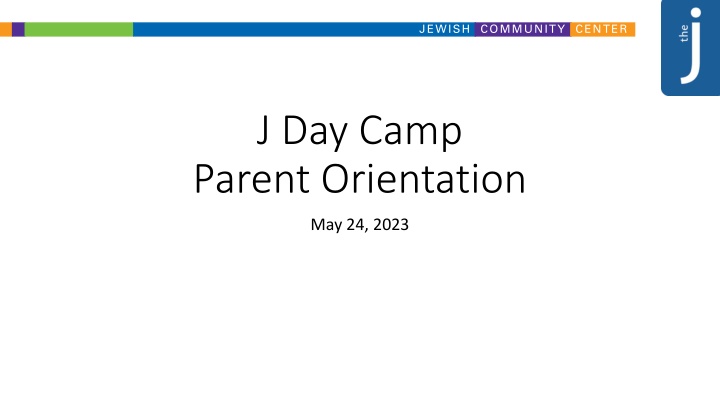 JEWISH COMMUNITY CENTER

the j

J Day Camp
Parent Orientation

May 24, 2023